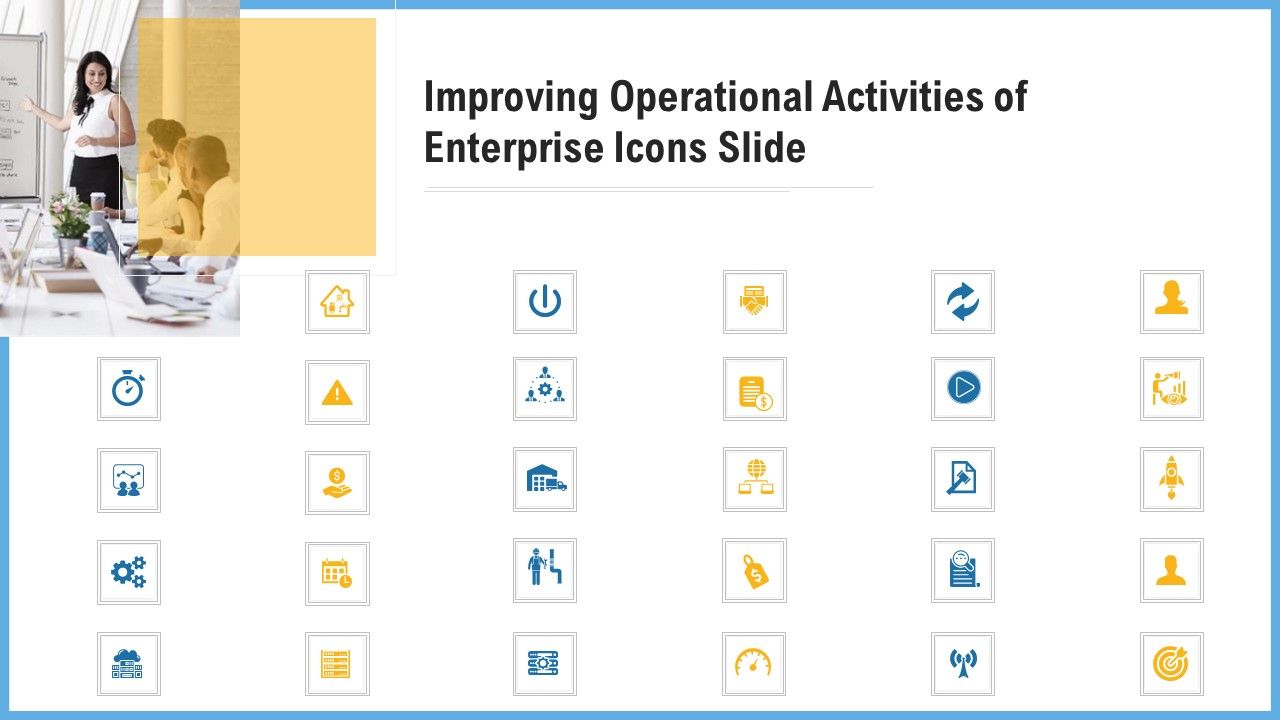 Improving Operational Activities of Enterprise Icons Slide